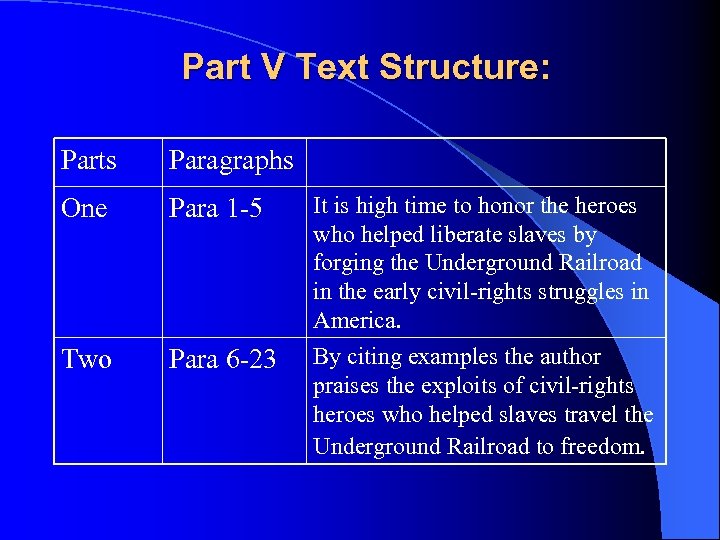 Part V Text Structure:

| Parts | Paragraphs | |
|---|---|---|
| One | Para 1-5 | It is high time to honor the heroes who helped liberate slaves by forging the Underground Railroad in the early civil-rights struggles in America. |
| Two | Para 6-23 | By citing examples the author praises the exploits of civil-rights heroes who helped slaves travel the Underground Railroad to freedom. |